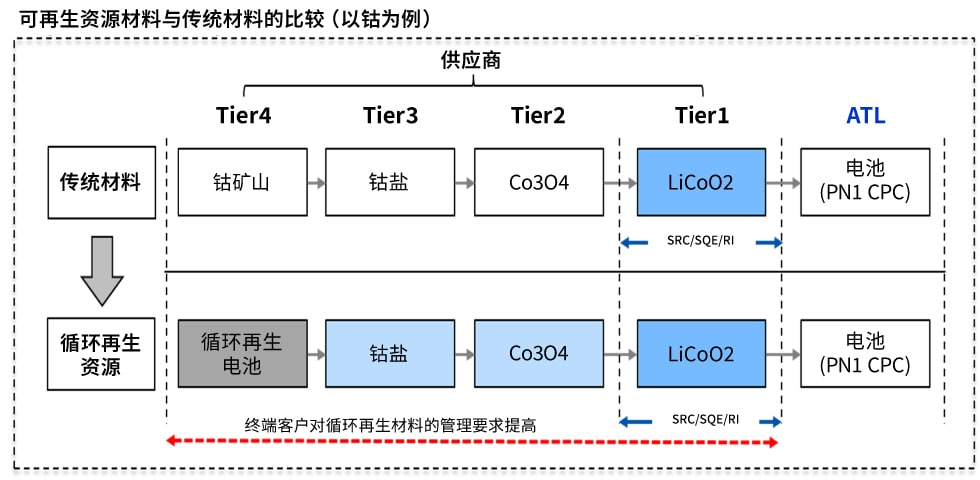 可再生资源材料与传统材料的比较（以钴为例）

供应商

Tier4 Tier3 Tier2 Tier1 ATL

传统材料

钴矿山 钴盐 Co3O4 LiCoO2 电池 (PN1 CPC)

SRC/SQE/RI

循环再生资源

循环再生电池 钴盐 Co3O4 LiCoO2 电池 (PN1 CPC)

终端客户对循环再生材料的管理要求提高

SRC/SQE/RI